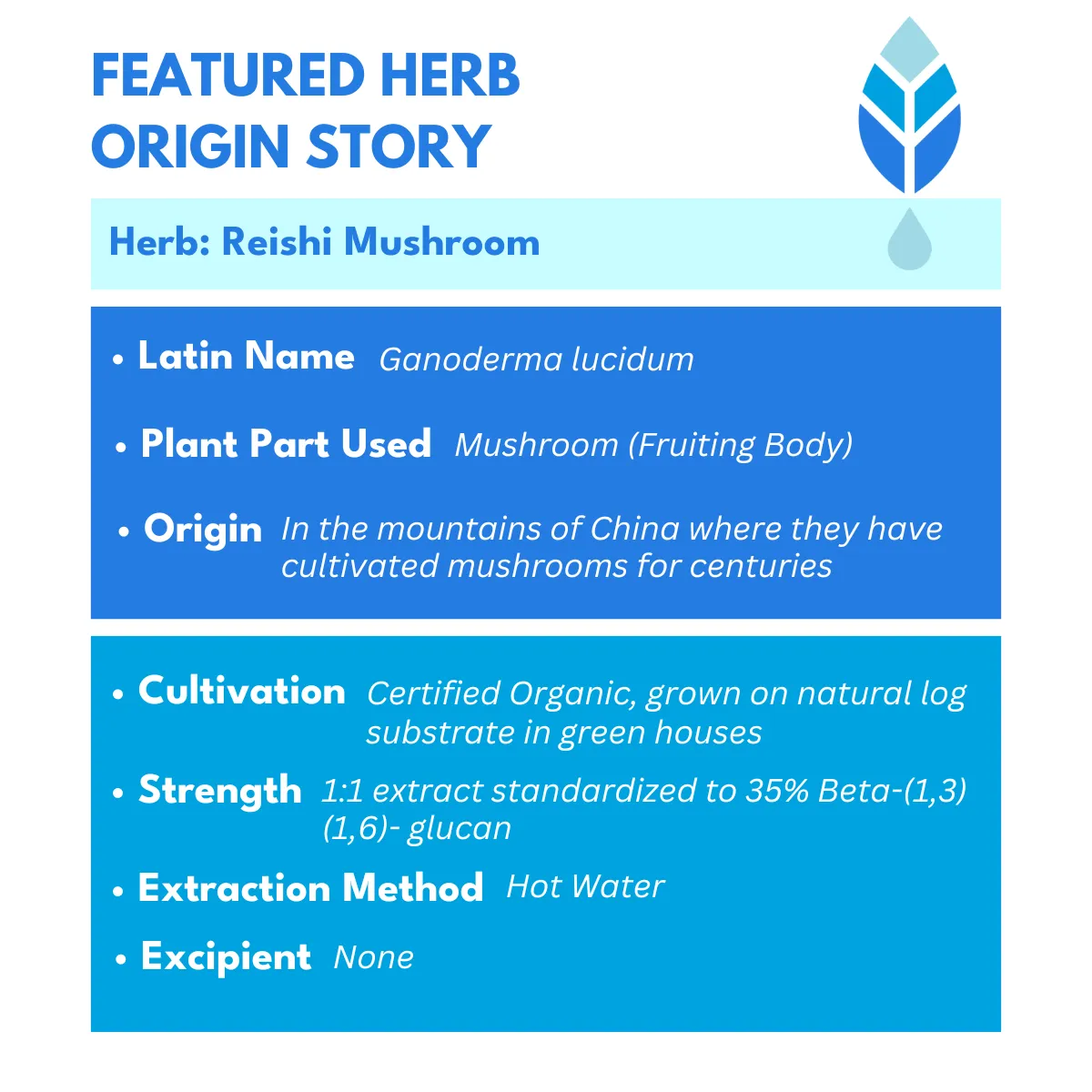 FEATURED HERB ORIGIN STORY

Herb: Reishi Mushroom

• Latin Name Ganoderma lucidum

• Plant Part Used Mushroom (Fruiting Body)

• Origin In the mountains of China where they have cultivated mushrooms for centuries

• Cultivation Certified Organic, grown on natural log substrate in green houses

• Strength 1:1 extract standardized to 35% Beta-(1,3) (1,6)- glucan

• Extraction Method Hot Water

• Excipient None